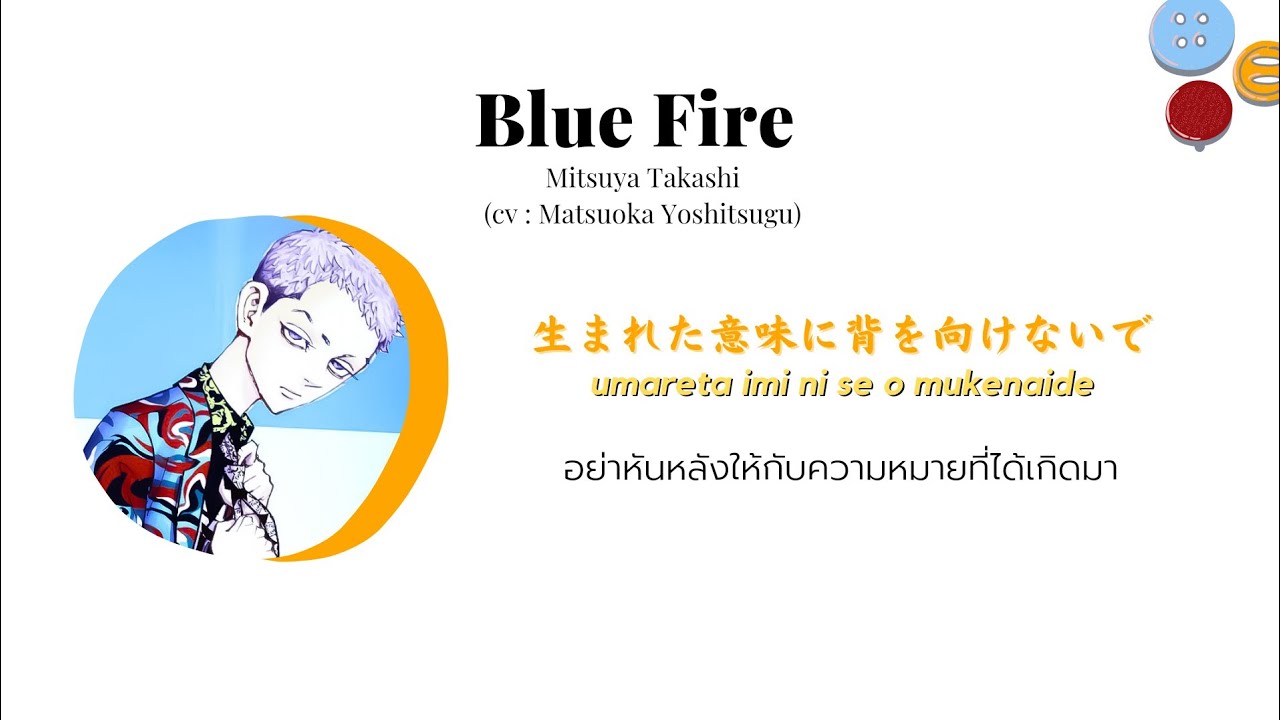 Blue Fire
Mitsuya Takashi
(cv : Matsuoka Yoshitsugu)

生まれた意味に背を向けないで
umareta imi ni se o mukenaide

อย่าหันหลังให้กับความหมายที่ได้เกิดมา